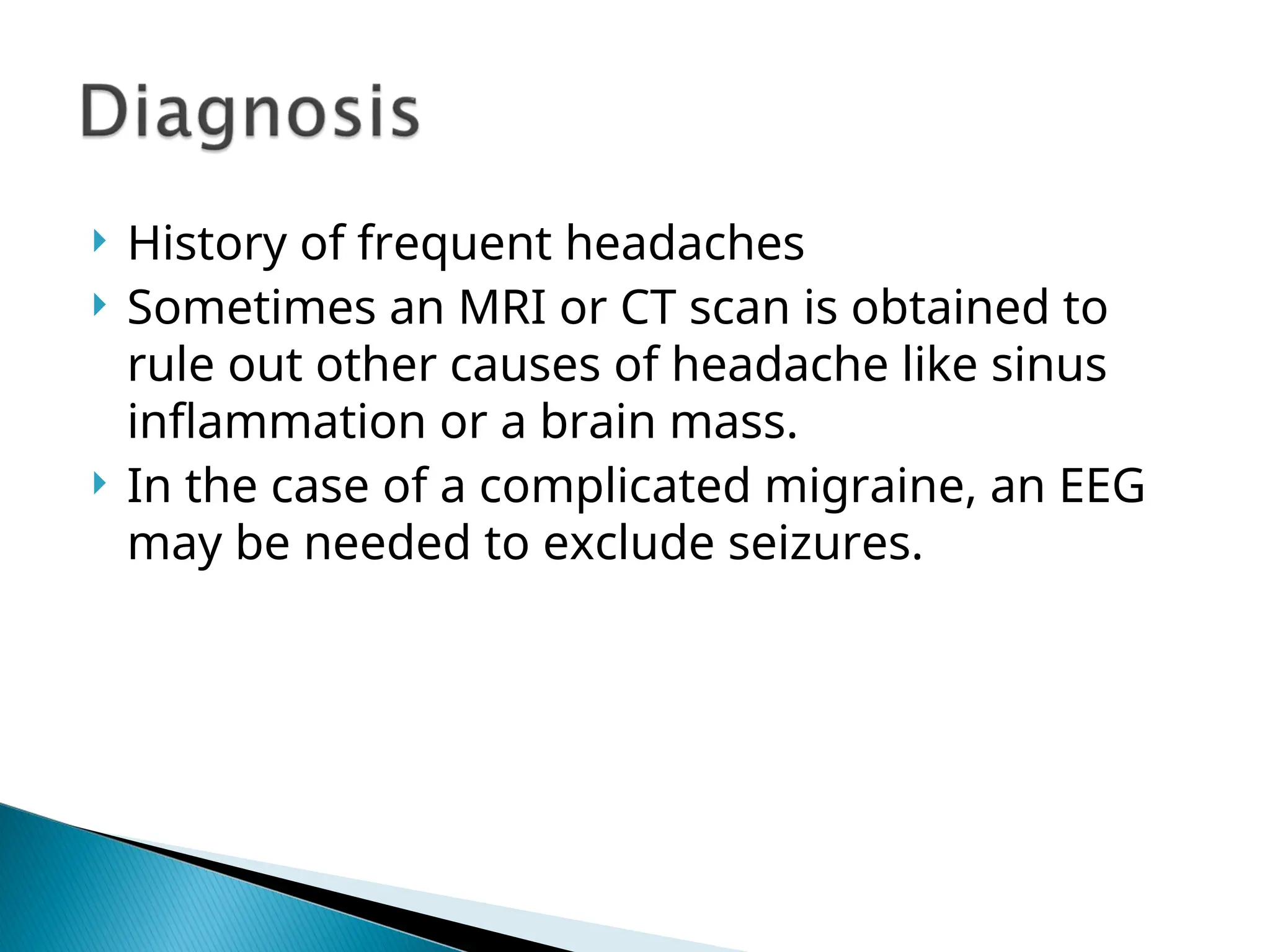 Diagnosis

History of frequent headaches

Sometimes an MRI or CT scan is obtained to rule out other causes of headache like sinus inflammation or a brain mass.

In the case of a complicated migraine, an EEG may be needed to exclude seizures.